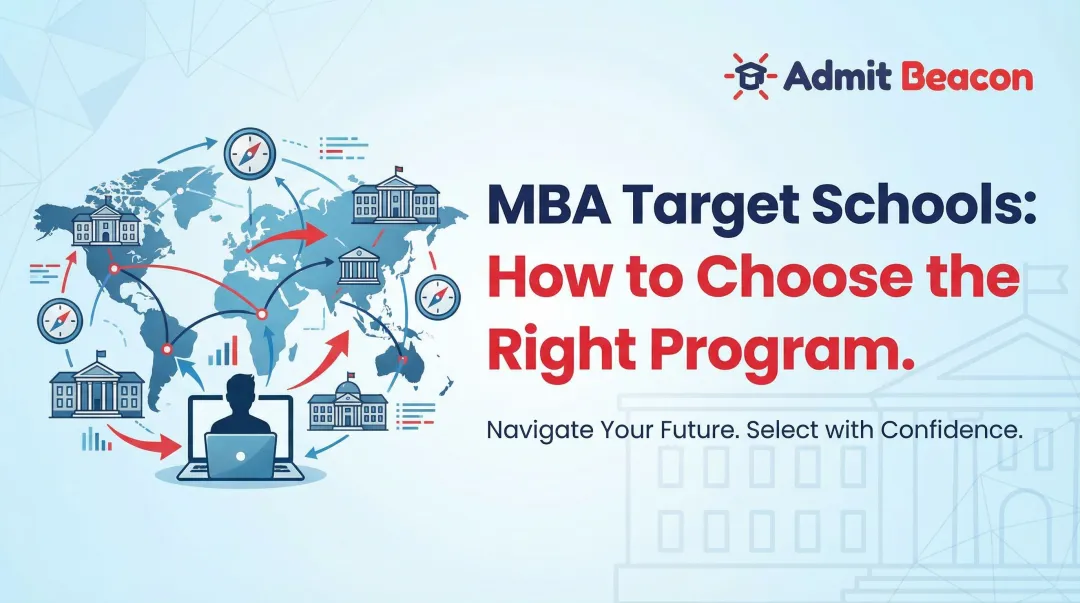 Admit Beacon

MBA Target Schools: How to Choose the Right Program.

Navigate Your Future. Select with Confidence.